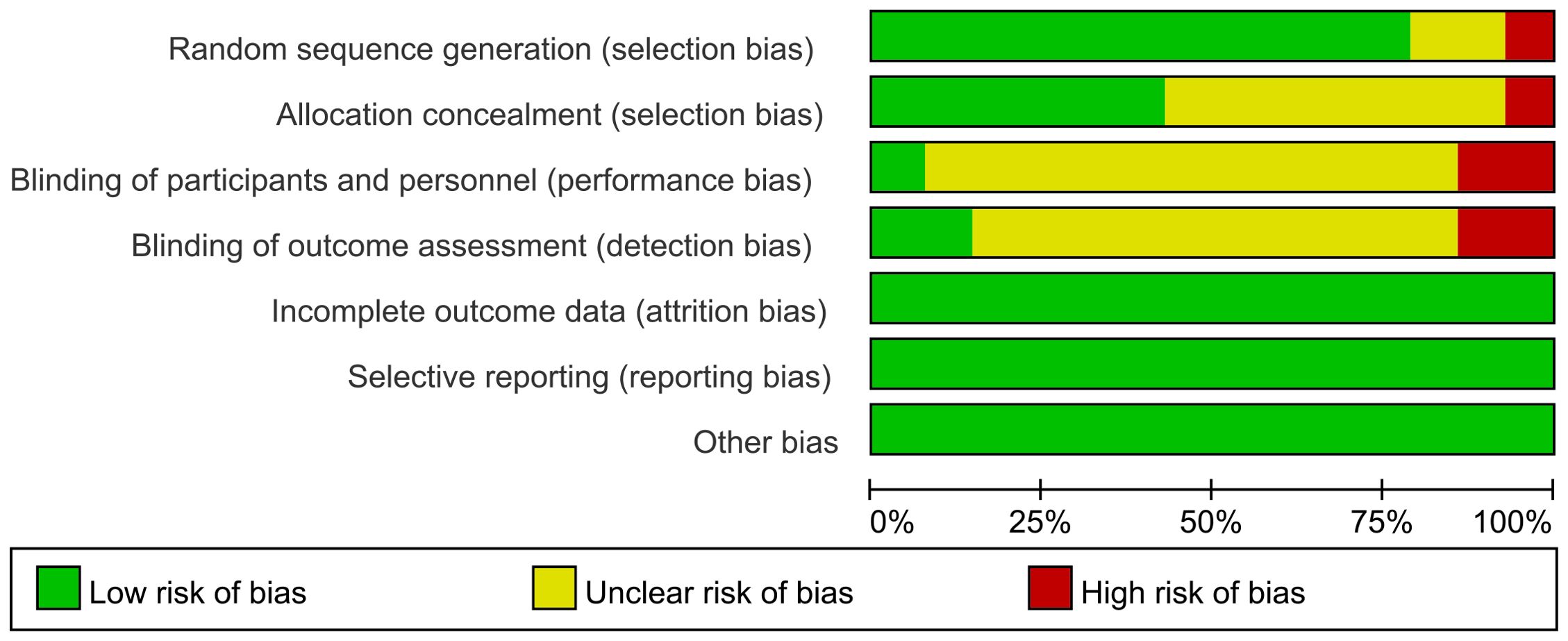 Random sequence generation (selection bias)
Allocation concealment (selection bias)
Blinding of participants and personnel (performance bias)
Blinding of outcome assessment (detection bias)
Incomplete outcome data (attrition bias)
Selective reporting (reporting bias)
Other bias

0% 25% 50% 75% 100%

Low risk of bias
Unclear risk of bias
High risk of bias